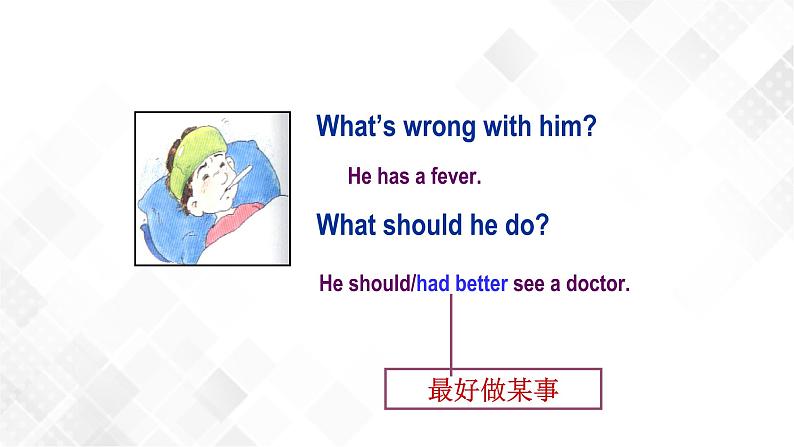 What's wrong with him?

He has a fever.

What should he do?

He should/had better see a doctor.

最好做某事